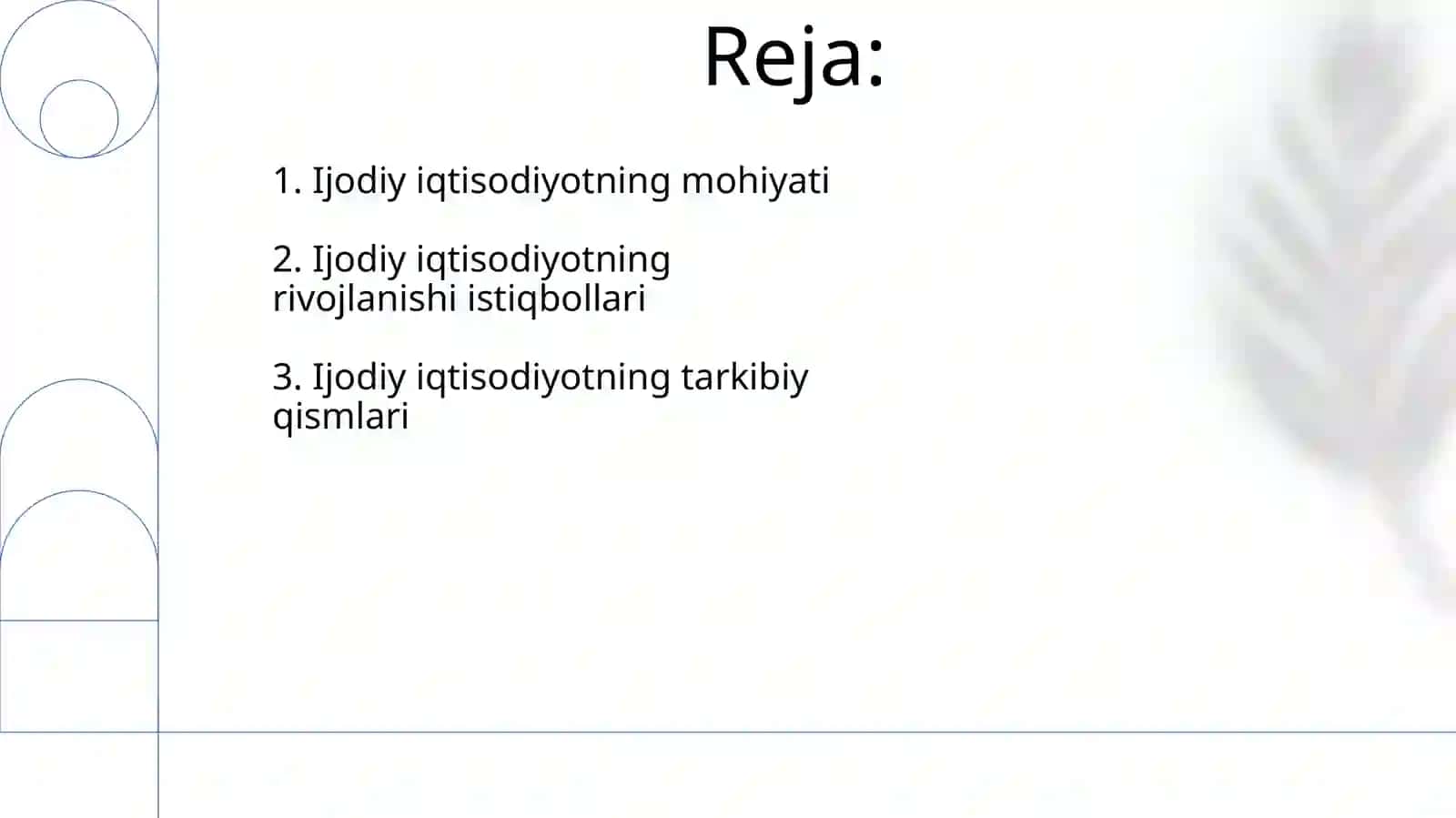 Reja:

1. Ijodiy iqtisodiyotning mohiyati

2. Ijodiy iqtisodiyotning rivojlanishi istiqbollari

3. Ijodiy iqtisodiyotning tarkibiy qismlari